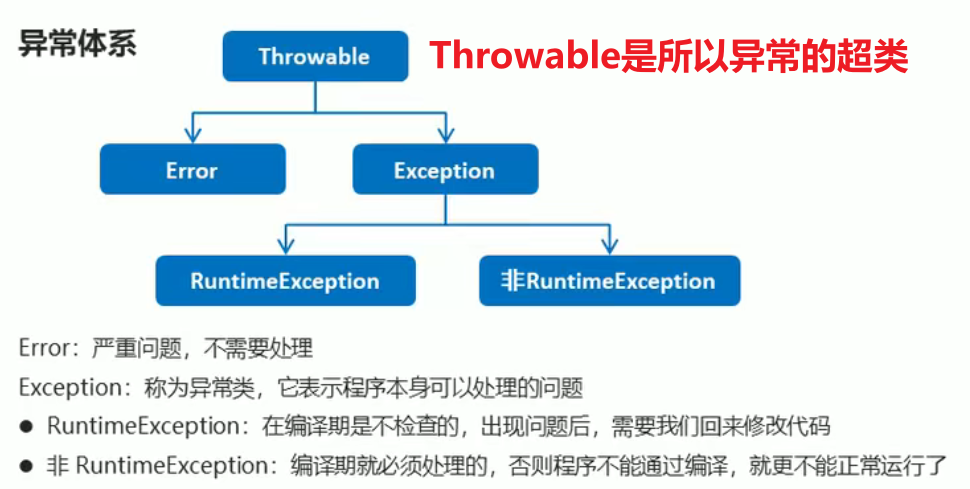 异常体系

Throwable

Throwable是所以异常的超类

Error

Exception

RuntimeException

非RuntimeException

Error：严重问题，不需要处理

Exception：称为异常类，它表示程序本身可以处理的问题

● RuntimeException：在编译期是不检查的，出现问题后，需要我们回来修改代码

● 非 RuntimeException：编译期就必须处理的，否则程序不能通过编译，就更不能正常运行了